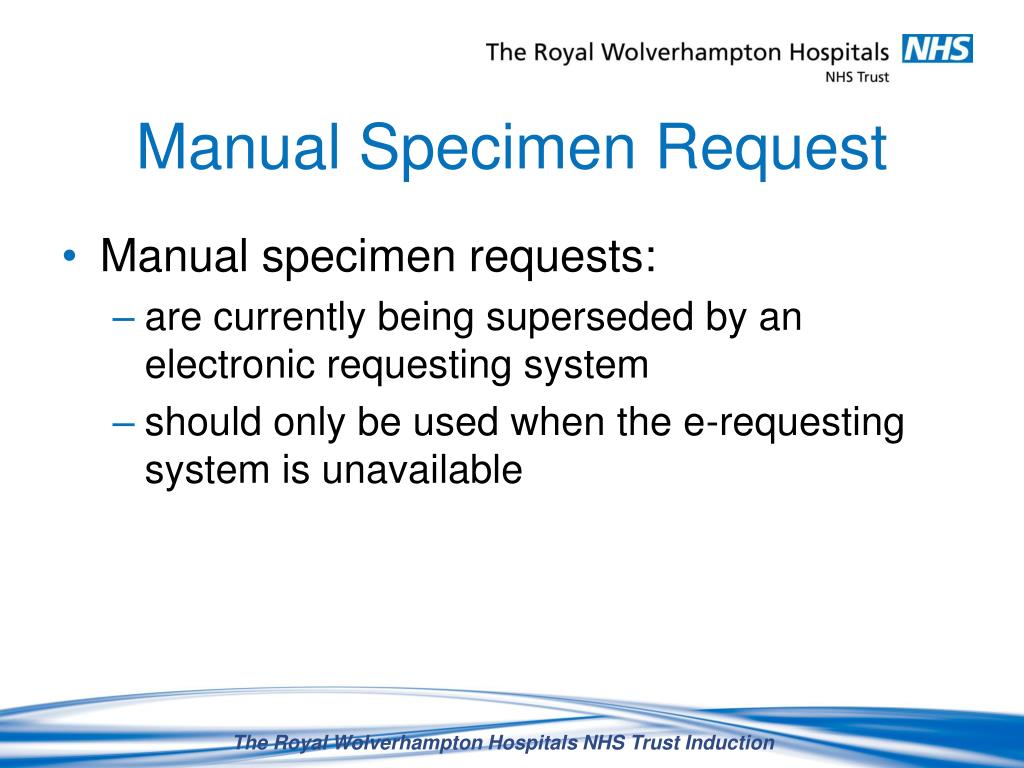 The Royal Wolverhampton Hospitals NHS
NHS Trust

Manual Specimen Request

• Manual specimen requests:
– are currently being superseded by an electronic requesting system
– should only be used when the e-requesting system is unavailable

The Royal Wolverhampton Hospitals NHS Trust Induction